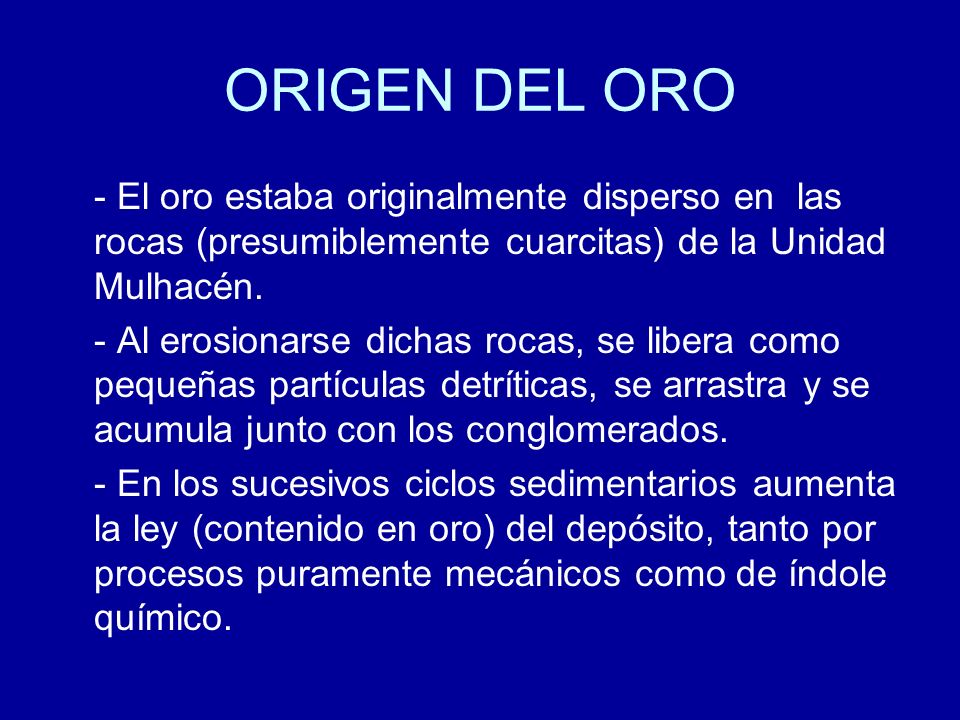 ORIGEN DEL ORO

- El oro estaba originalmente disperso en las rocas (presumiblemente cuarcitas) de la Unidad Mulhacén.

- Al erosionarse dichas rocas, se libera como pequeñas partículas detríticas, se arrastra y se acumula junto con los conglomerados.

- En los sucesivos ciclos sedimentarios aumenta la ley (contenido en oro) del depósito, tanto por procesos puramente mecánicos como de índole químico.